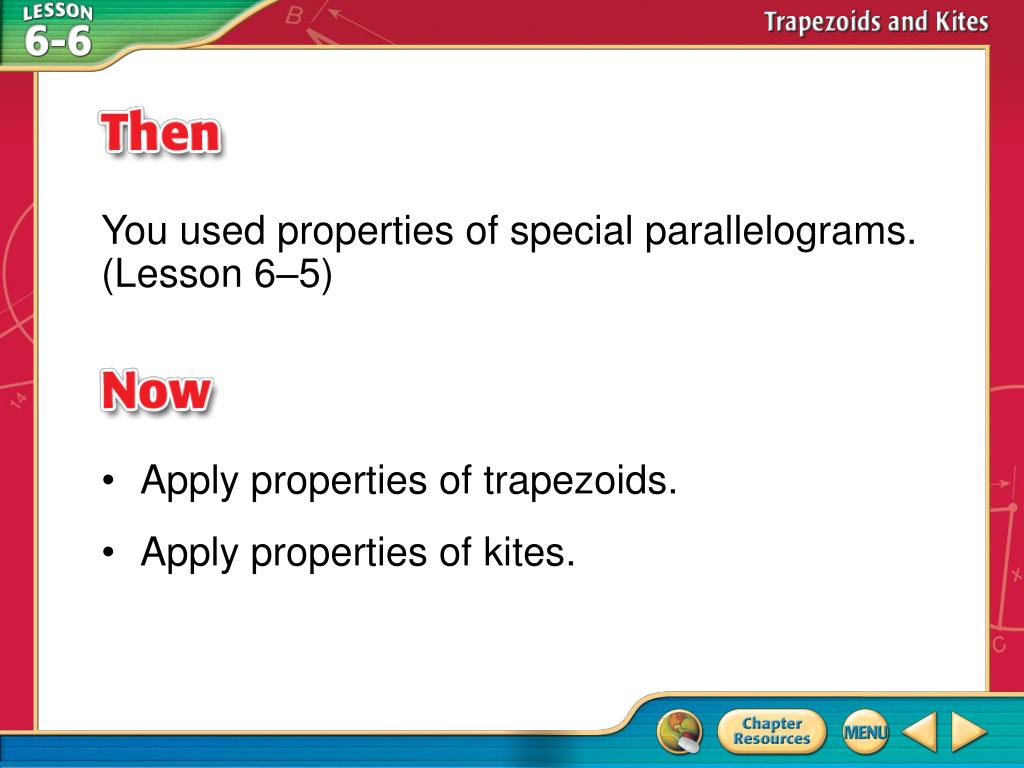 LESSON 6-6

Trapezoids and Kites

Then

You used properties of special parallelograms. (Lesson 6–5)

Now

• Apply properties of trapezoids.

• Apply properties of kites.

Chapter Resources

MENU